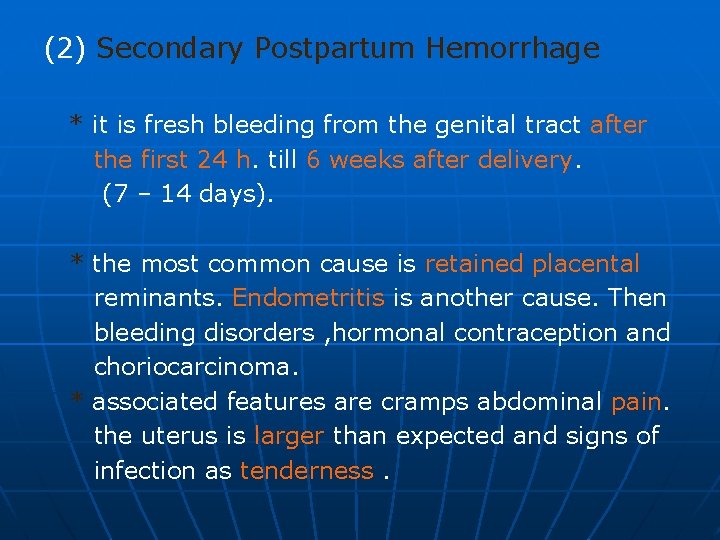 (2) Secondary Postpartum Hemorrhage

* it is fresh bleeding from the genital tract after the first 24 h. till 6 weeks after delivery. (7 – 14 days).

* the most common cause is retained placental reminants. Endometritis is another cause. Then bleeding disorders ,hormonal contraception and choriocarcinoma.
* associated features are cramps abdominal pain. the uterus is larger than expected and signs of infection as tenderness .